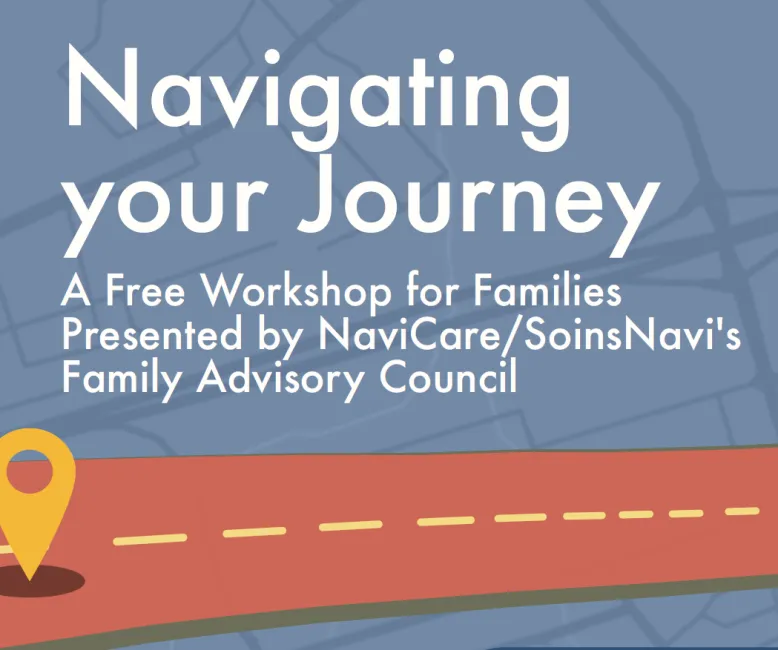 Navigating your Journey

A Free Workshop for Families Presented by NaviCare/SoinsNavi's Family Advisory Council